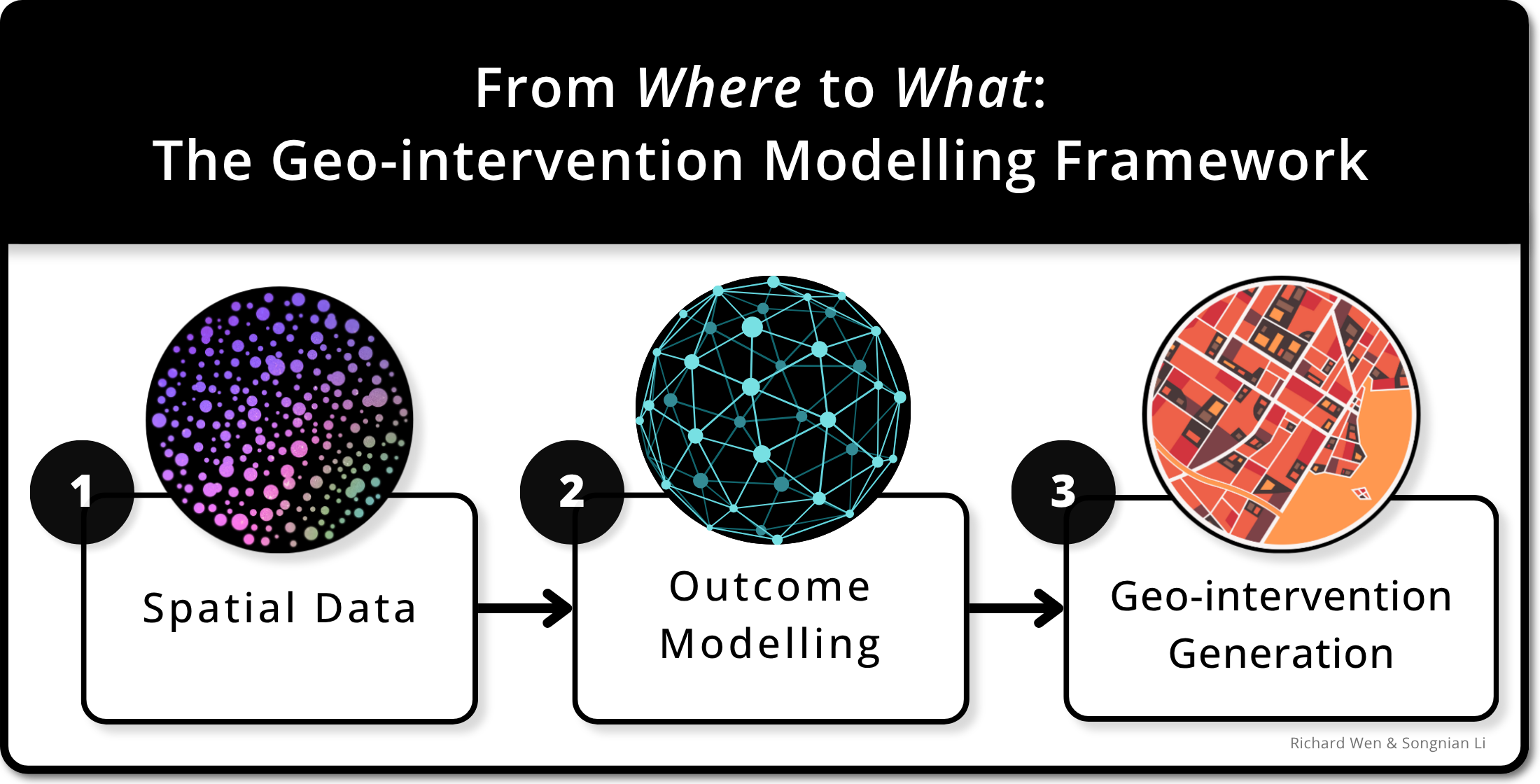 From Where to What:
The Geo-intervention Modelling Framework

1
Spatial Data

2
Outcome Modelling

3
Geo-intervention Generation

Richard Wen & Songnian Li